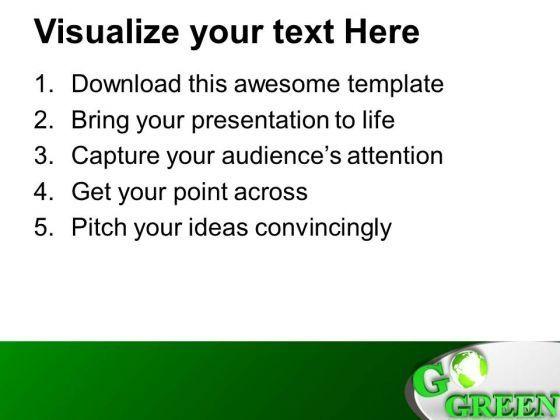 Visualize your text Here

1. Download this awesome template
2. Bring your presentation to life
3. Capture your audience's attention
4. Get your point across
5. Pitch your ideas convincingly

GO
GREEN